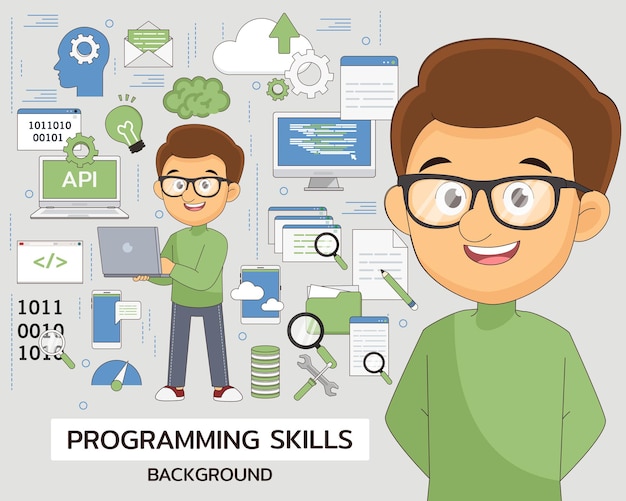 1011010
00101

API

</>

1011
0010
1010

PROGRAMMING SKILLS
BACKGROUND